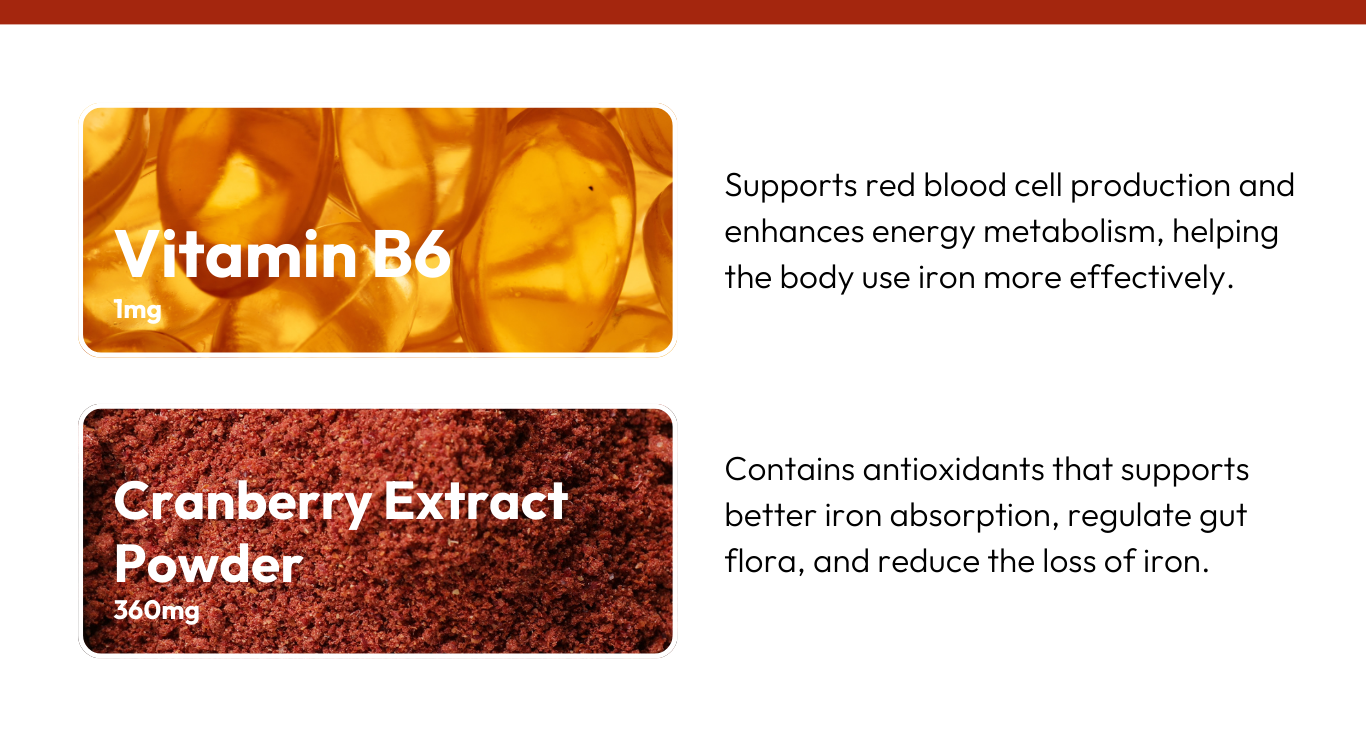 Vitamin B6
1mg

Supports red blood cell production and enhances energy metabolism, helping the body use iron more effectively.

Cranberry Extract Powder
360mg

Contains antioxidants that supports better iron absorption, regulate gut flora, and reduce the loss of iron.